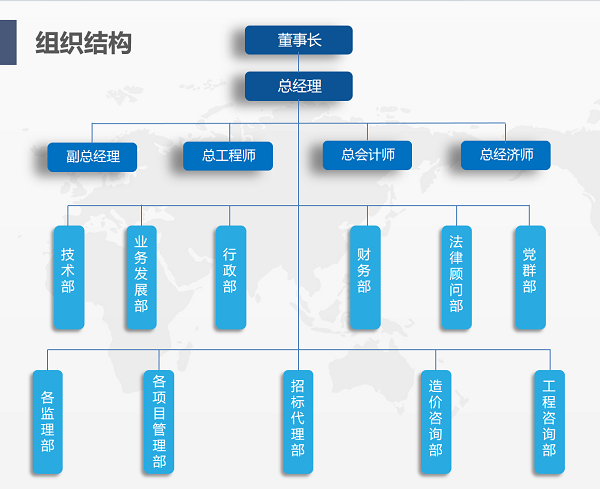 组织结构

董事长

总经理

副总经理

总工程师

总会计师

总经济师

技术部

业务发展部

行政部

财务部

法律顾问部

党群部

各监理部

各项目管理部

招标代理部

造价咨询部

工程咨询部